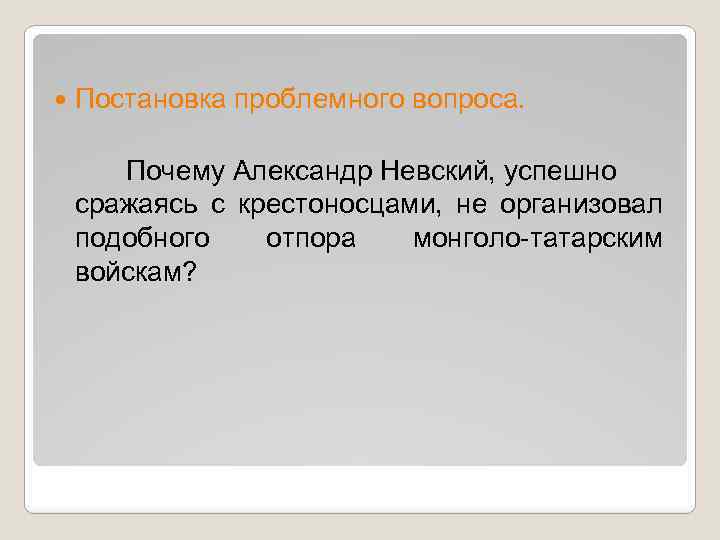 Постановка проблемного вопроса.

Почему Александр Невский, успешно сражаясь с крестоносцами, не организовал подобного отпора монголо-татарским войскам?